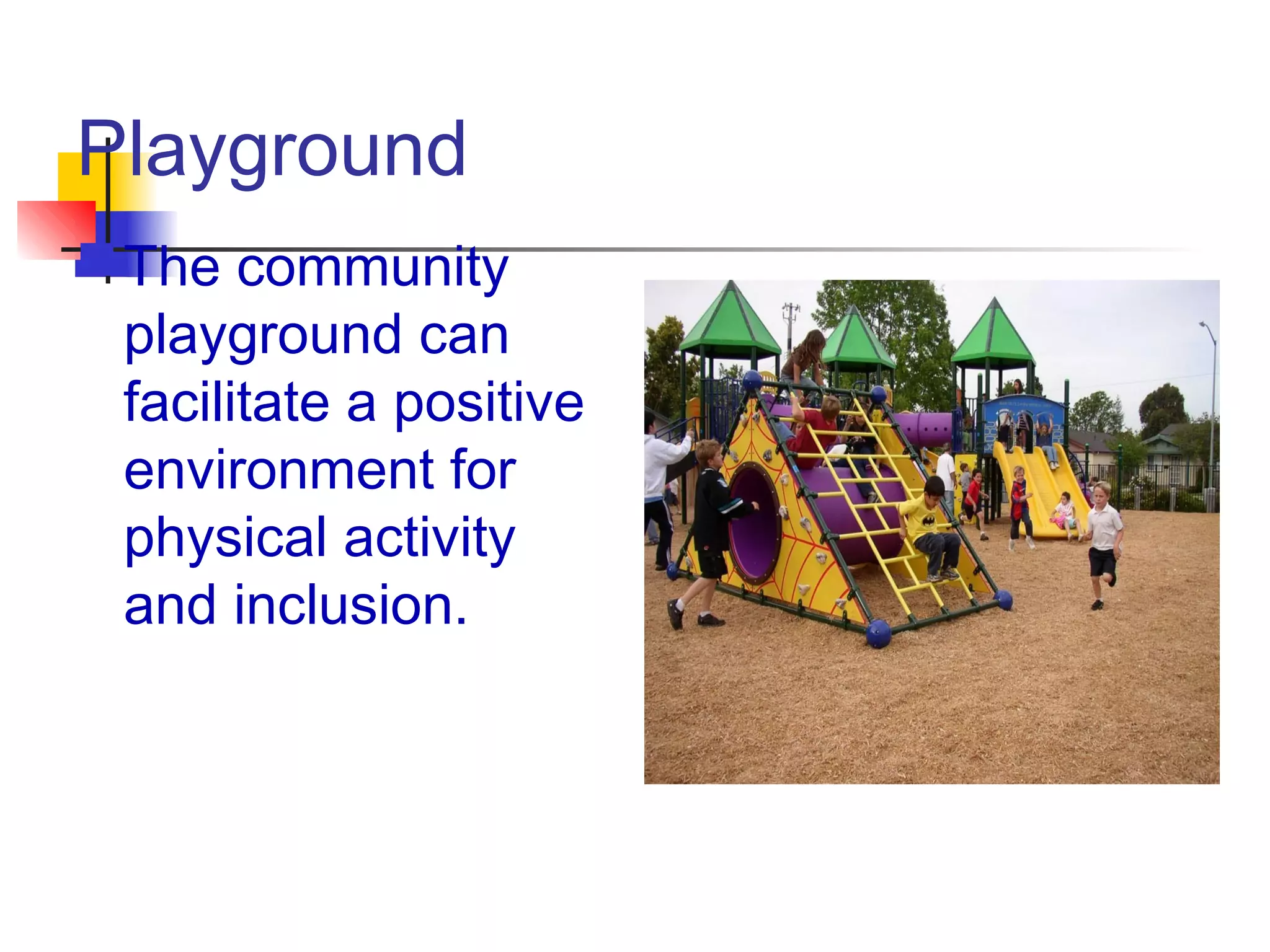 Playground

The community playground can facilitate a positive environment for physical activity and inclusion.